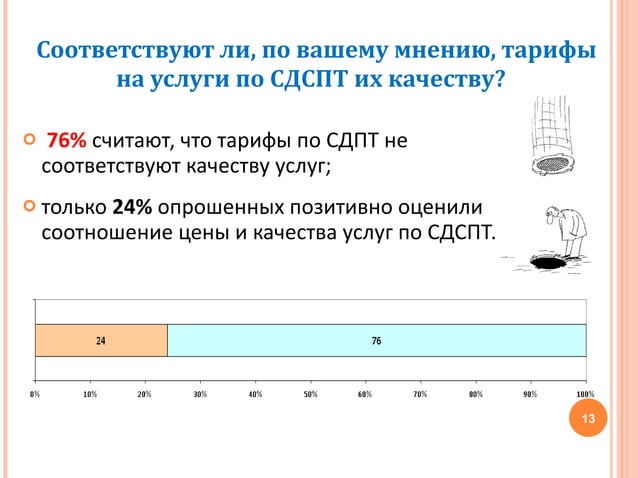 Соответствуют ли, по вашему мнению, тарифы на услуги по СДСПТ их качеству?

76% считают, что тарифы по СДПТ не соответствуют качеству услуг;

только 24% опрошенных позитивно оценили соотношение цены и качества услуг по СДСПТ.

24

76

0% 10% 20% 30% 40% 50% 60% 70% 80% 90% 100%

13